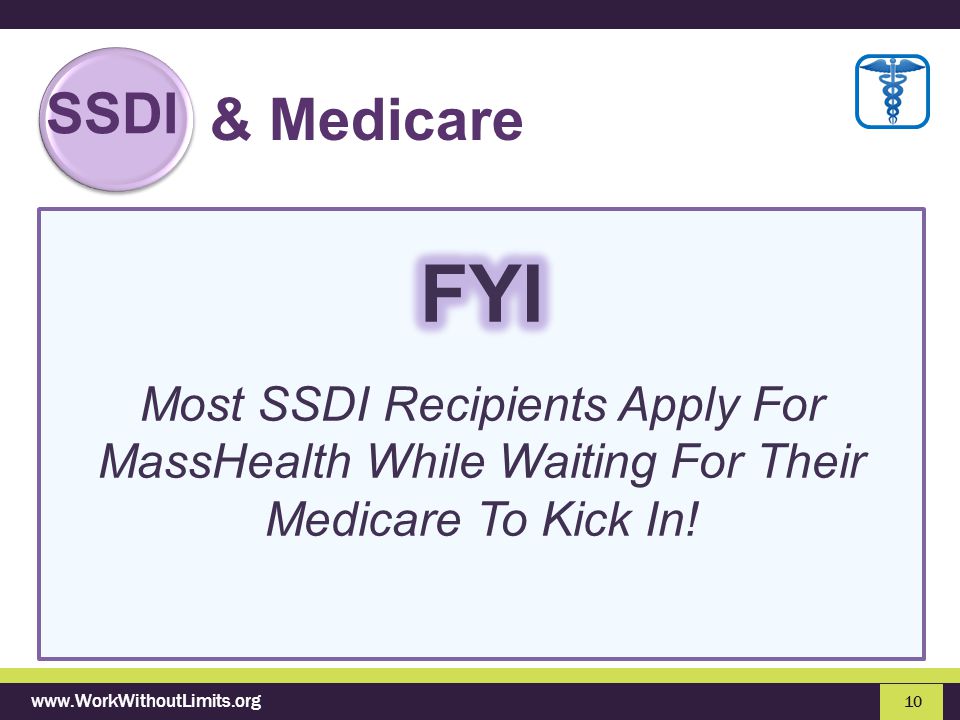 SSDI & Medicare

FYI

Most SSDI Recipients Apply For MassHealth While Waiting For Their Medicare To Kick In!

www.WorkWithoutLimits.org

10